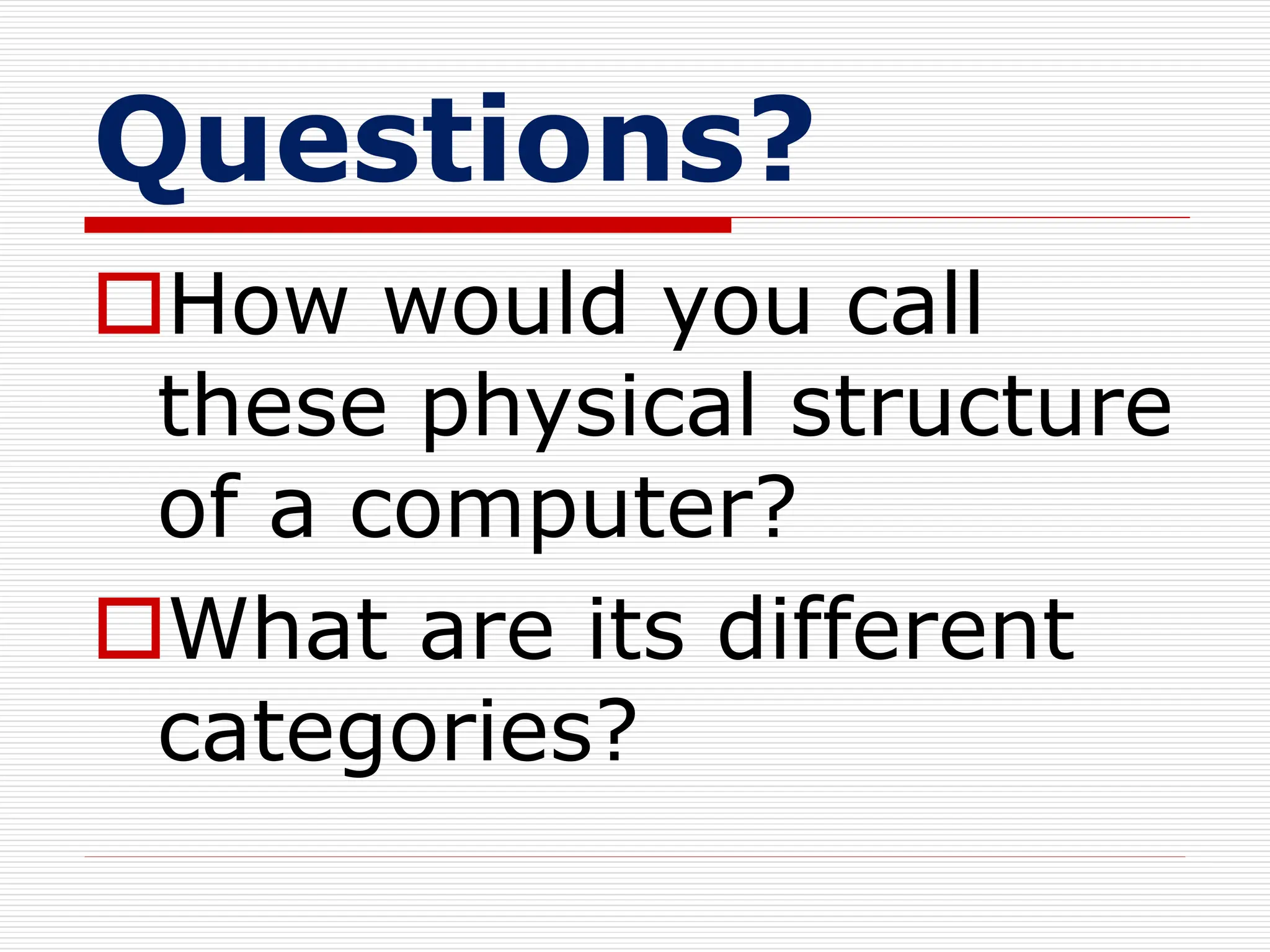 Questions?

How would you call these physical structure of a computer?

What are its different categories?